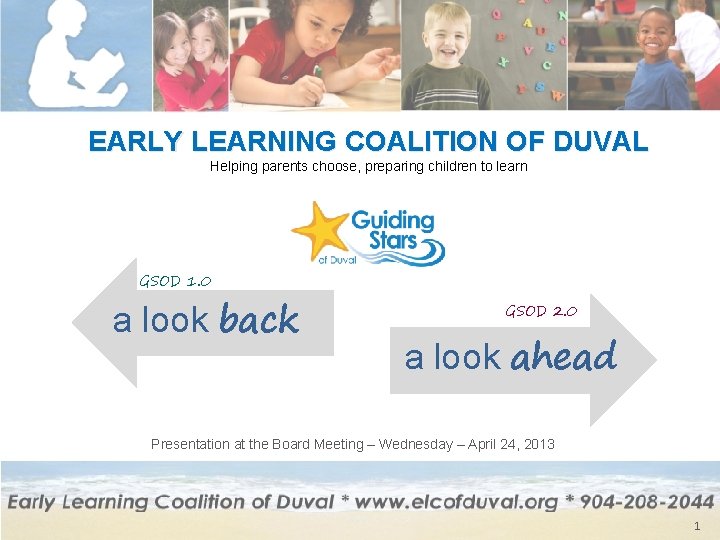 EARLY LEARNING COALITION OF DUVAL
Helping parents choose, preparing children to learn

Guiding Stars of Duval

GSOD 1.0
a look back

GSOD 2.0
a look ahead

Presentation at the Board Meeting – Wednesday – April 24, 2013

Early Learning Coalition of Duval * www.elcofduval.org * 904-208-2044

1